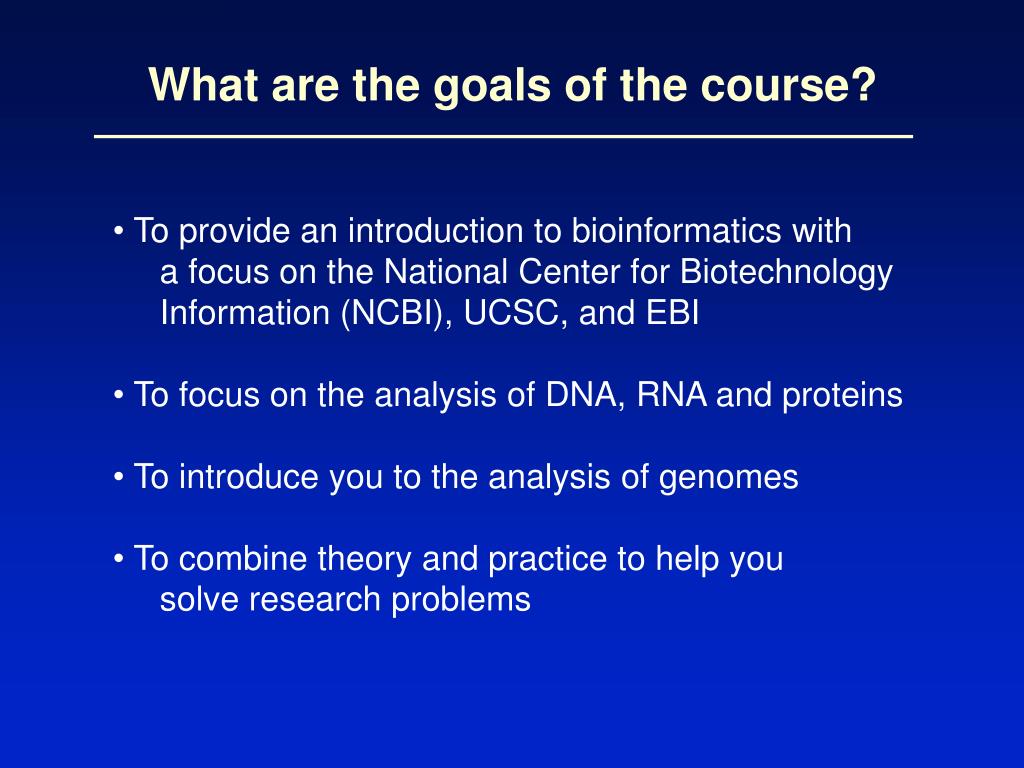 What are the goals of the course?

• To provide an introduction to bioinformatics with a focus on the National Center for Biotechnology Information (NCBI), UCSC, and EBI

• To focus on the analysis of DNA, RNA and proteins

• To introduce you to the analysis of genomes

• To combine theory and practice to help you solve research problems